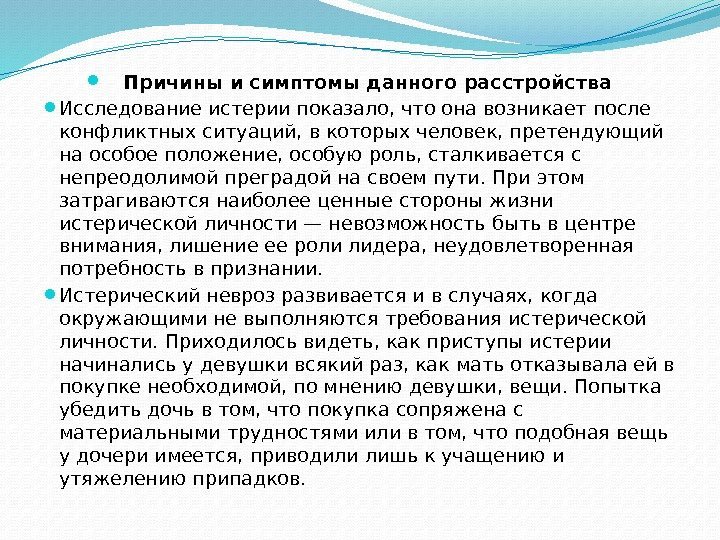 Причины и симптомы данного расстройства

Исследование истерии показало, что она возникает после конфликтных ситуаций, в которых человек, претендующий на особое положение, особую роль, сталкивается с непреодолимой преградой на своем пути. При этом затрагиваются наиболее ценные стороны жизни истерической личности — невозможность быть в центре внимания, лишение ее роли лидера, неудовлетворенная потребность в признании.

Истерический невроз развивается и в случаях, когда окружающими не выполняются требования истерической личности. Приходилось видеть, как приступы истерии начинались у девушки всякий раз, как мать отказывала ей в покупке необходимой, по мнению девушки, вещи. Попытка убедить дочь в том, что покупка сопряжена с материальными трудностями или в том, что подобная вещь у дочери имеется, приводили лишь к учащению и утяжелению припадков.